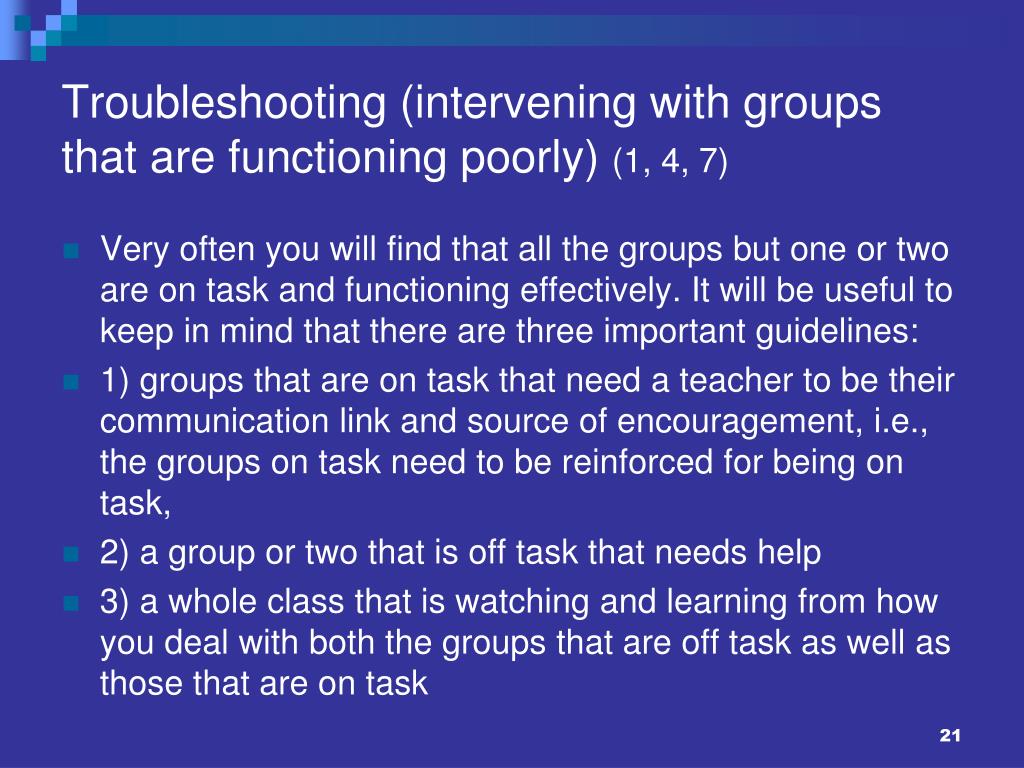 Troubleshooting (intervening with groups that are functioning poorly) (1, 4, 7)

Very often you will find that all the groups but one or two are on task and functioning effectively. It will be useful to keep in mind that there are three important guidelines:

1) groups that are on task that need a teacher to be their communication link and source of encouragement, i.e., the groups on task need to be reinforced for being on task,

2) a group or two that is off task that needs help

3) a whole class that is watching and learning from how you deal with both the groups that are off task as well as those that are on task

21